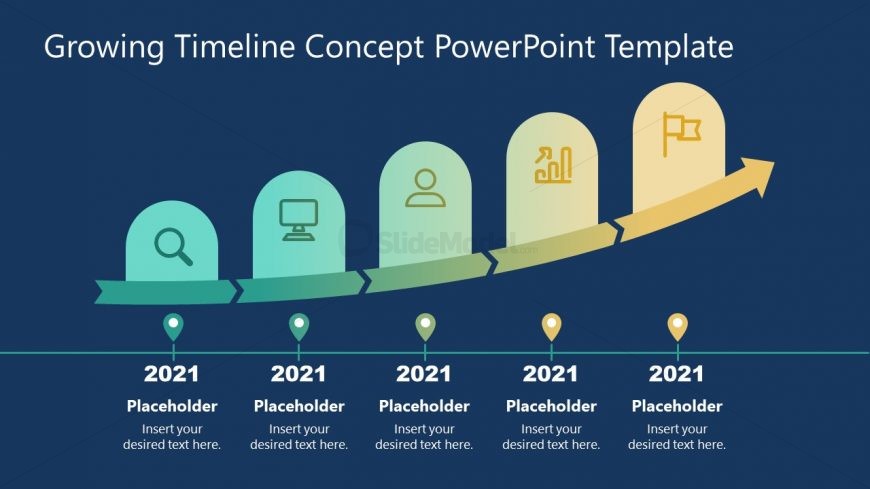 Growing Timeline Concept PowerPoint Template

SlideModel.com

2021
Placeholder
Insert your desired text here.

2021
Placeholder
Insert your desired text here.

2021
Placeholder
Insert your desired text here.

2021
Placeholder
Insert your desired text here.

2021
Placeholder
Insert your desired text here.